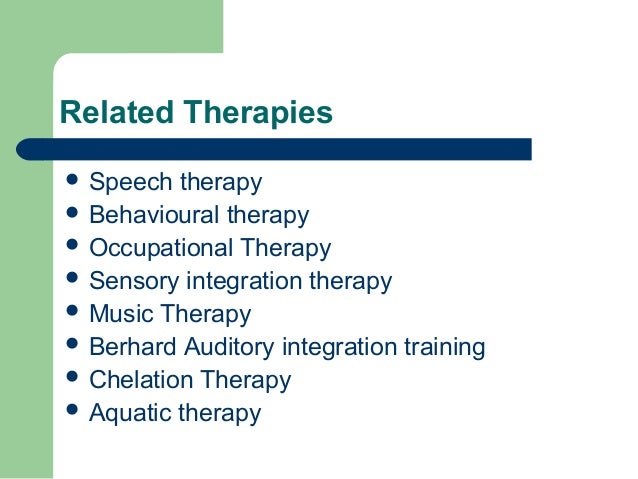 Related Therapies

- Speech therapy
- Behavioural therapy
- Occupational Therapy
- Sensory integration therapy
- Music Therapy
- Berhard Auditory integration training
- Chelation Therapy
- Aquatic therapy